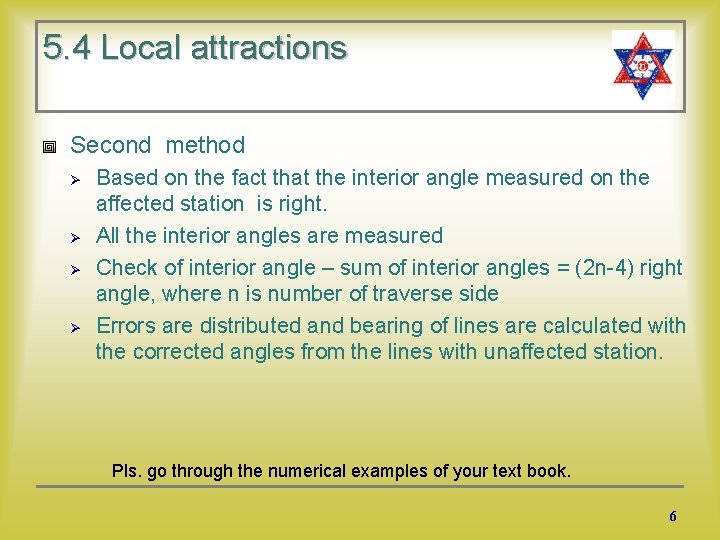 5.4 Local attractions

Second method

Based on the fact that the interior angle measured on the affected station is right.

All the interior angles are measured

Check of interior angle – sum of interior angles = (2n-4) right angle, where n is number of traverse side

Errors are distributed and bearing of lines are calculated with the corrected angles from the lines with unaffected station.

Pls. go through the numerical examples of your text book.

6